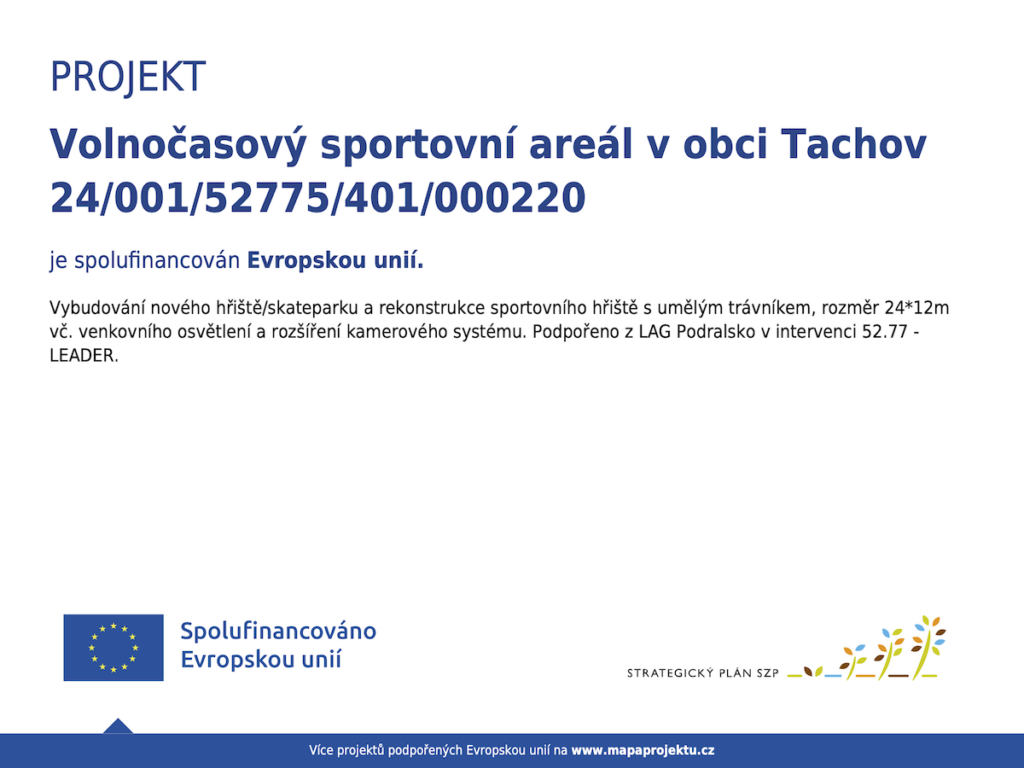 PROJEKT

Volnočasový sportovní areál v obci Tachov 24/001/52775/401/000220

je spolufinancován Evropskou unií.

Vybudování nového hřiště/skateparku a rekonstrukce sportovního hřiště s umělým trávníkem, rozměr 24*12m vč. venkovního osvětlení a rozšíření kamerového systému. Podpořeno z LAG Podralsko v intervenci 52.77 - LEADER.

Spolufinancováno Evropskou unií

STRATEGICKÝ PLÁN SZP

Více projektů podpořených Evropskou unií na www.mapaprojektu.cz